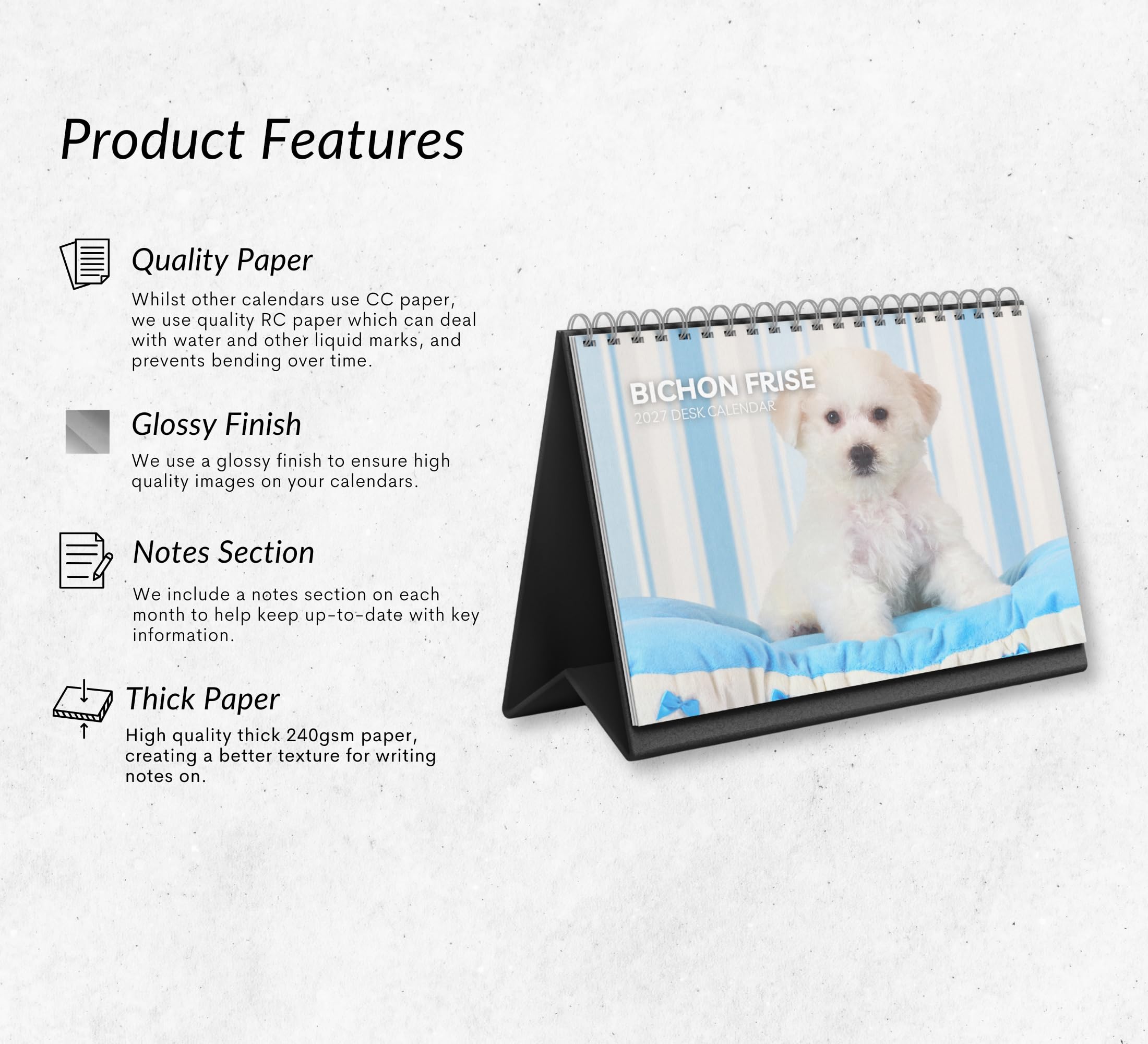 Product Features

Quality Paper

Whilst other calendars use CC paper, we use quality RC paper which can deal with water and other liquid marks, and prevents bending over time.

Glossy Finish

We use a glossy finish to ensure high quality images on your calendars.

Notes Section

We include a notes section on each month to help keep up-to-date with key information.

Thick Paper

High quality thick 240gsm paper, creating a better texture for writing notes on.

BICHON FRISE
2027 DESK CALENDAR